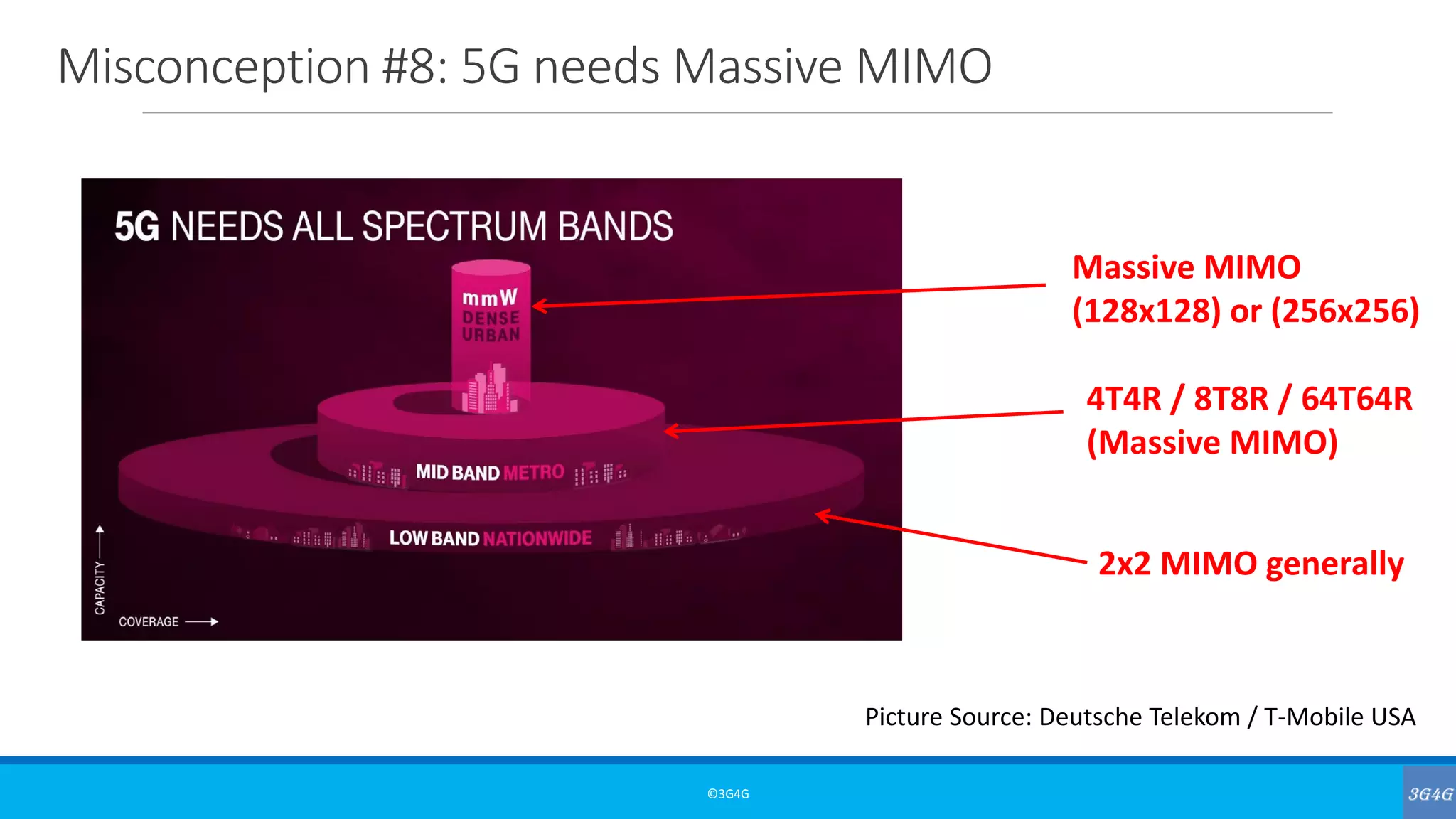 Misconception #8: 5G needs Massive MIMO

5G NEEDS ALL SPECTRUM BANDS

mmW
DENSE
URBAN

MID BAND METRO

LOW BAND NATIONWIDE

CAPACITY

COVERAGE

Massive MIMO
(128x128) or (256x256)

4T4R / 8T8R / 64T64R
(Massive MIMO)

2x2 MIMO generally

Picture Source: Deutsche Telekom / T-Mobile USA

©3G4G

3G4G